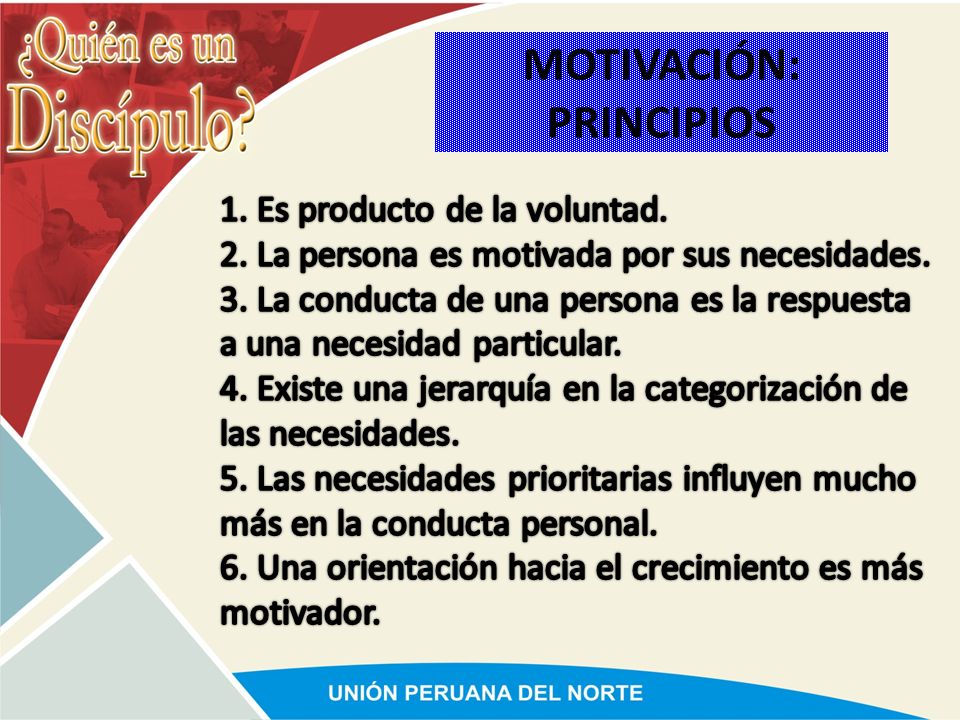 ¿Quién es un Discípulo?

MOTIVACIÓN: PRINCIPIOS

1. Es producto de la voluntad.
2. La persona es motivada por sus necesidades.
3. La conducta de una persona es la respuesta a una necesidad particular.
4. Existe una jerarquía en la categorización de las necesidades.
5. Las necesidades prioritarias influyen mucho más en la conducta personal.
6. Una orientación hacia el crecimiento es más motivador.

UNIÓN PERUANA DEL NORTE